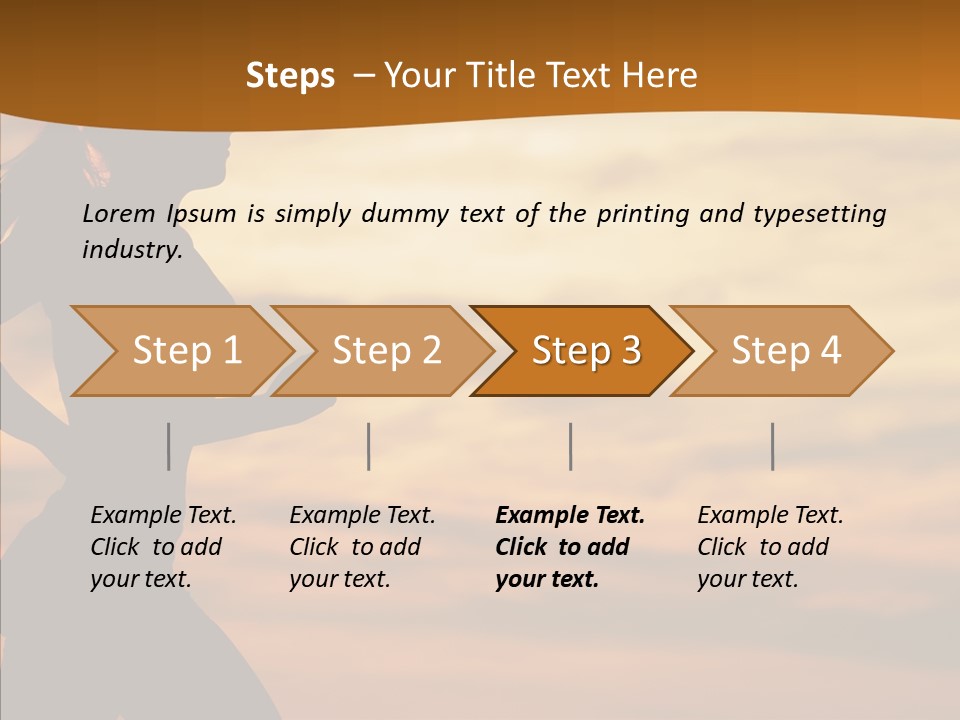 Steps – Your Title Text Here

Lorem Ipsum is simply dummy text of the printing and typesetting industry.

Step 1

Step 2

Step 3

Step 4

Example Text. Click to add your text.

Example Text. Click to add your text.

Example Text. Click to add your text.

Example Text. Click to add your text.